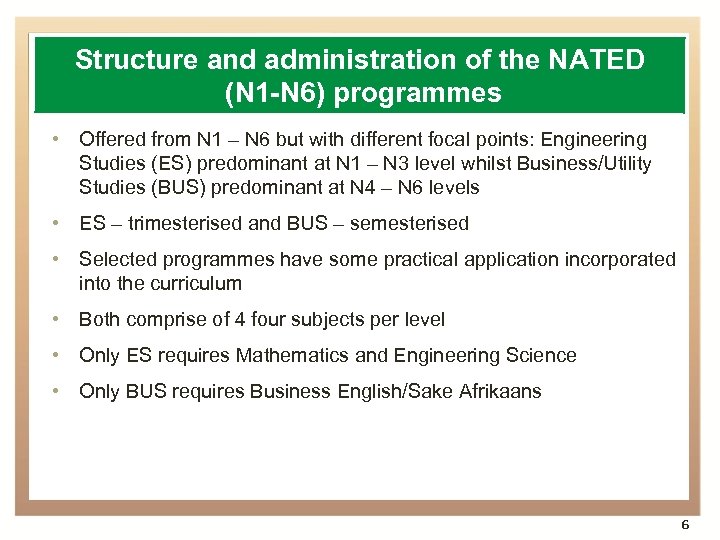 Structure and administration of the NATED (N1-N6) programmes

• Offered from N1 – N6 but with different focal points: Engineering Studies (ES) predominant at N1 – N3 level whilst Business/Utility Studies (BUS) predominant at N4 – N6 levels

• ES – trimesterised and BUS – semesterised

• Selected programmes have some practical application incorporated into the curriculum

• Both comprise of 4 four subjects per level

• Only ES requires Mathematics and Engineering Science

• Only BUS requires Business English/Sake Afrikaans

6